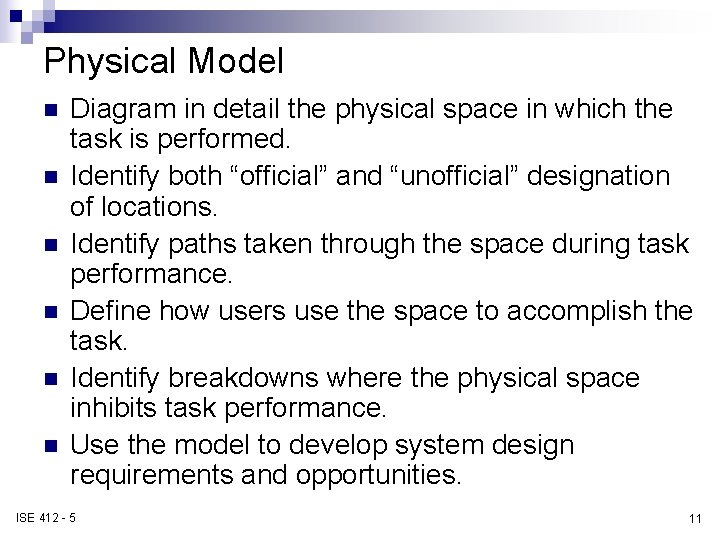 Physical Model

- Diagram in detail the physical space in which the task is performed.
- Identify both “official” and “unofficial” designation of locations.
- Identify paths taken through the space during task performance.
- Define how users use the space to accomplish the task.
- Identify breakdowns where the physical space inhibits task performance.
- Use the model to develop system design requirements and opportunities.

ISE 412 - 5

11